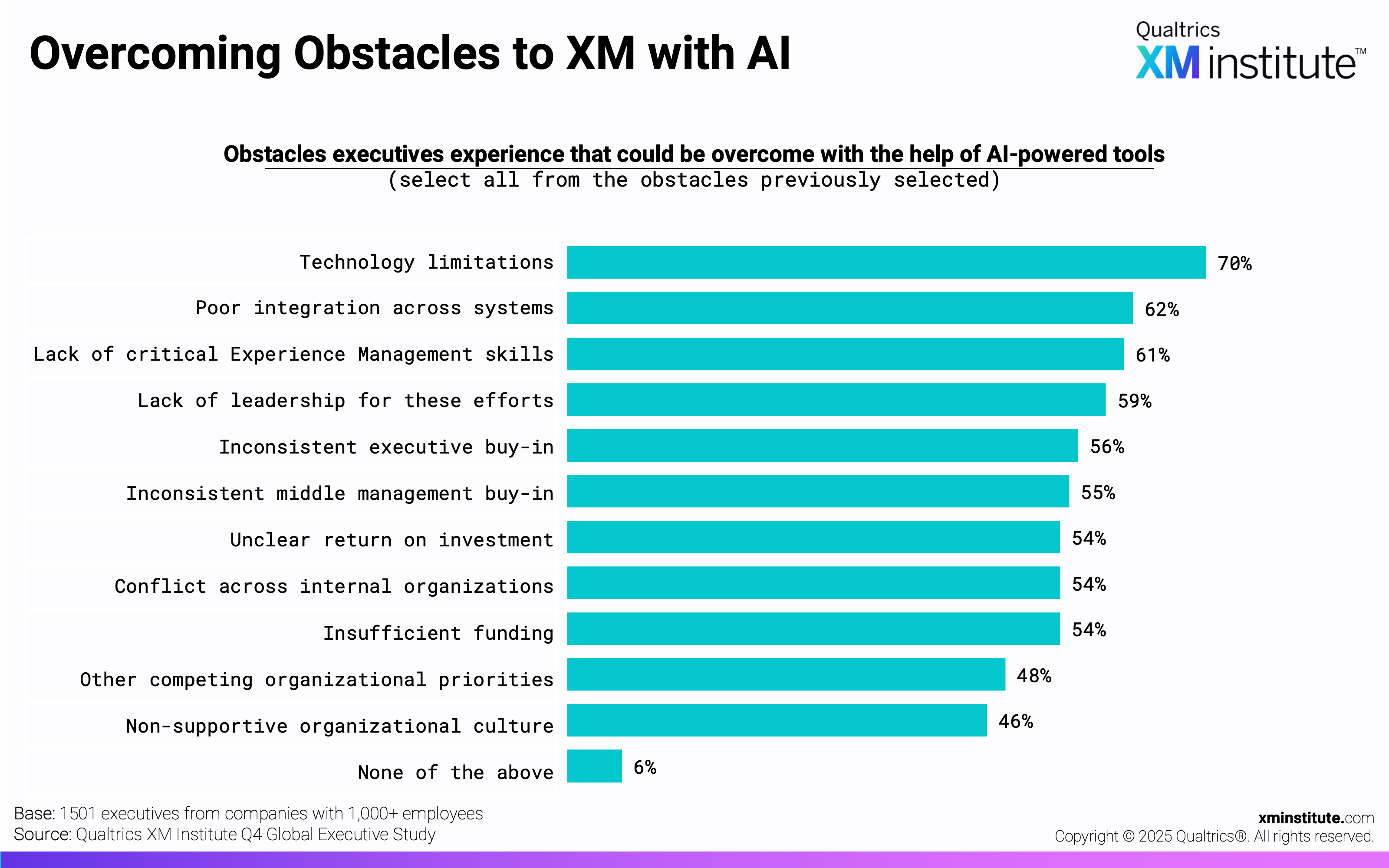 Overcoming Obstacles to XM with AI

Qualtrics XM institute™

Obstacles executives experience that could be overcome with the help of AI-powered tools
(select all from the obstacles previously selected)

Technology limitations 70%
Poor integration across systems 62%
Lack of critical Experience Management skills 61%
Lack of leadership for these efforts 59%
Inconsistent executive buy-in 56%
Inconsistent middle management buy-in 55%
Unclear return on investment 54%
Conflict across internal organizations 54%
Insufficient funding 54%
Other competing organizational priorities 48%
Non-supportive organizational culture 46%
None of the above 6%

Base: 1501 executives from companies with 1,000+ employees
Source: Qualtrics XM Institute Q4 Global Executive Study

xminstitute.com
Copyright © 2025 Qualtrics®. All rights reserved.